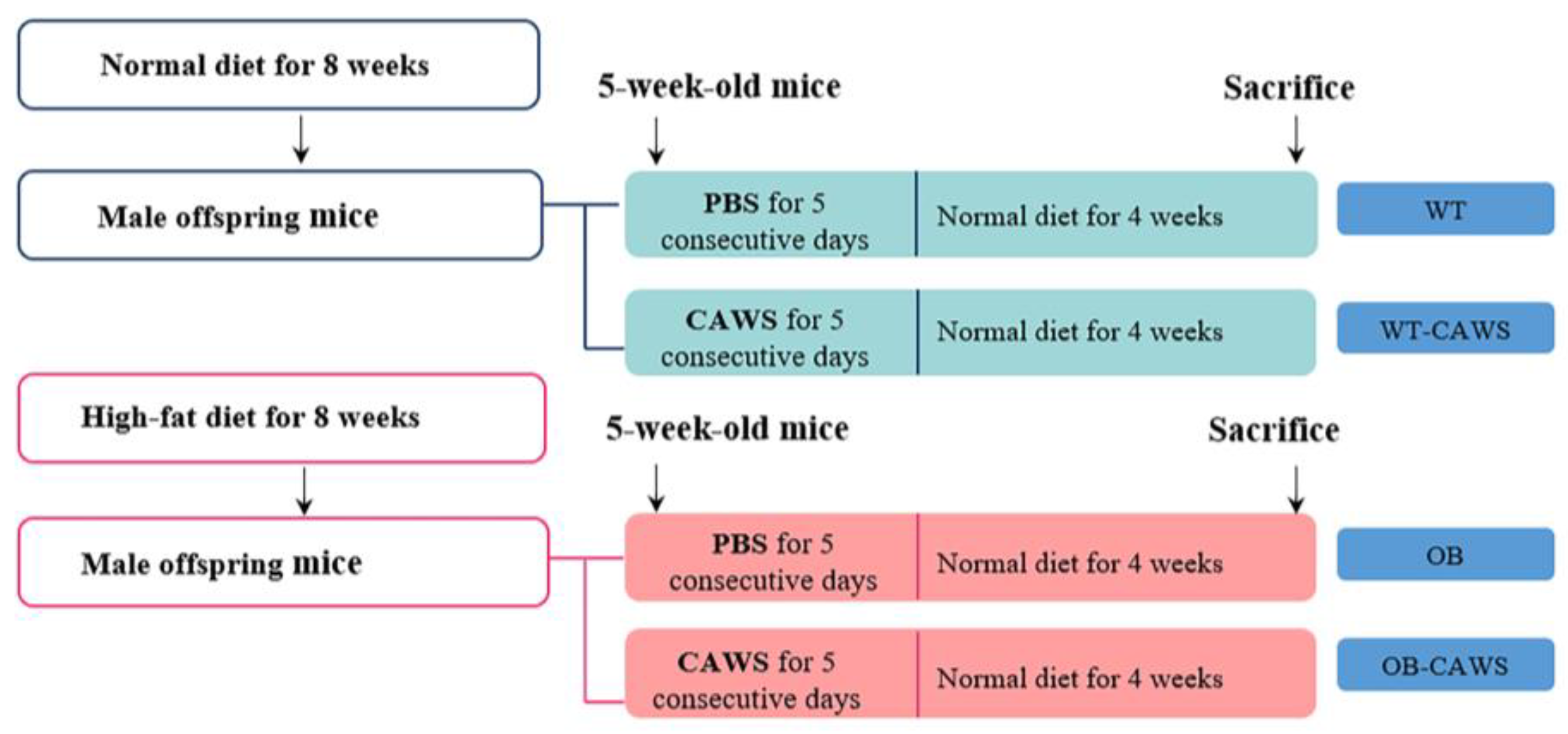 Normal diet for 8 weeks

Male offspring mice

5-week-old mice

Sacrifice

PBS for 5 consecutive days

Normal diet for 4 weeks

WT

CAWS for 5 consecutive days

Normal diet for 4 weeks

WT-CAWS

High-fat diet for 8 weeks

Male offspring mice

5-week-old mice

Sacrifice

PBS for 5 consecutive days

Normal diet for 4 weeks

OB

CAWS for 5 consecutive days

Normal diet for 4 weeks

OB-CAWS